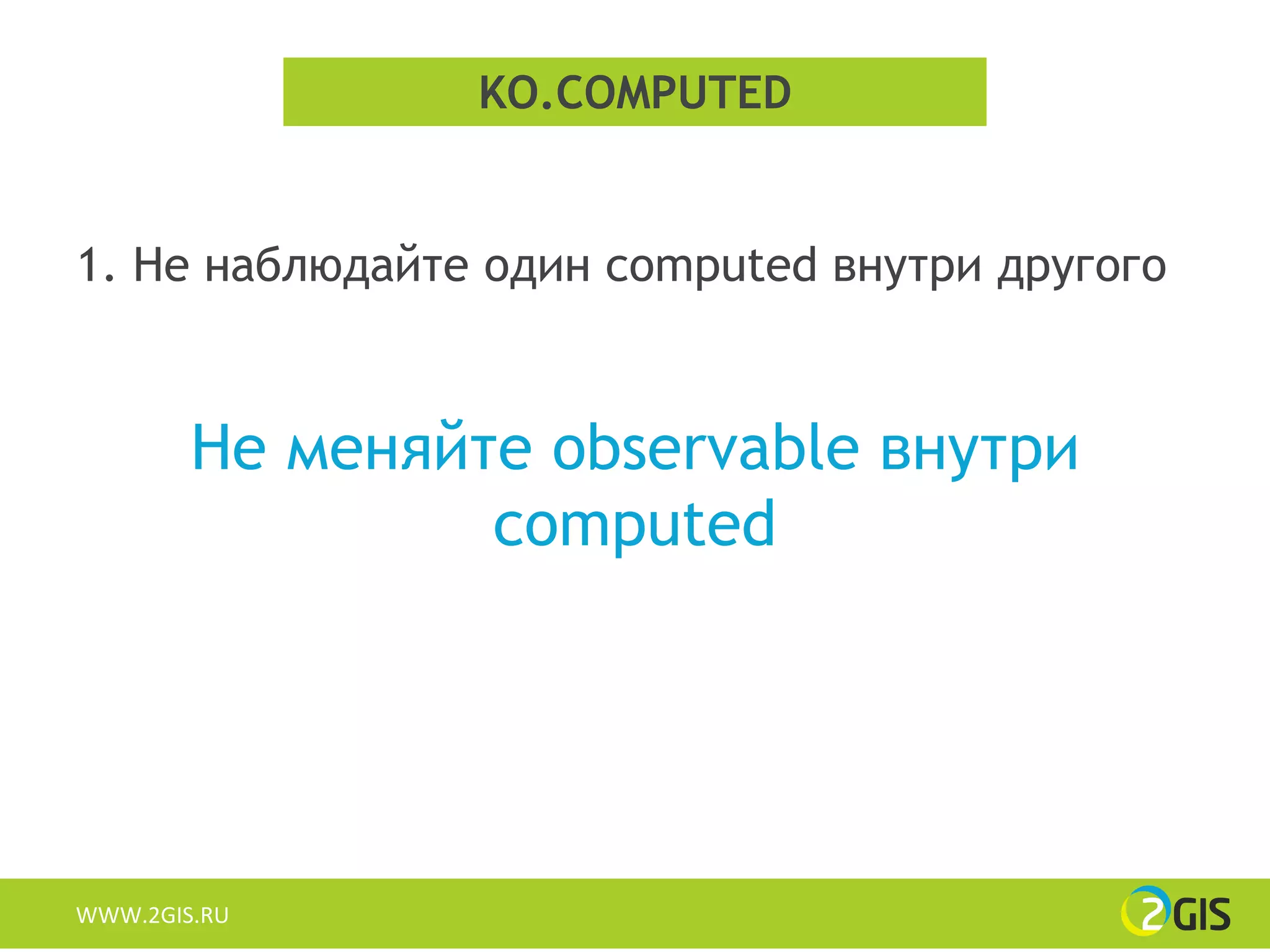 KO.COMPUTED

1. Не наблюдайте один computed внутри другого

Не меняйте observable внутри computed

WWW.2GIS.RU

2GIS